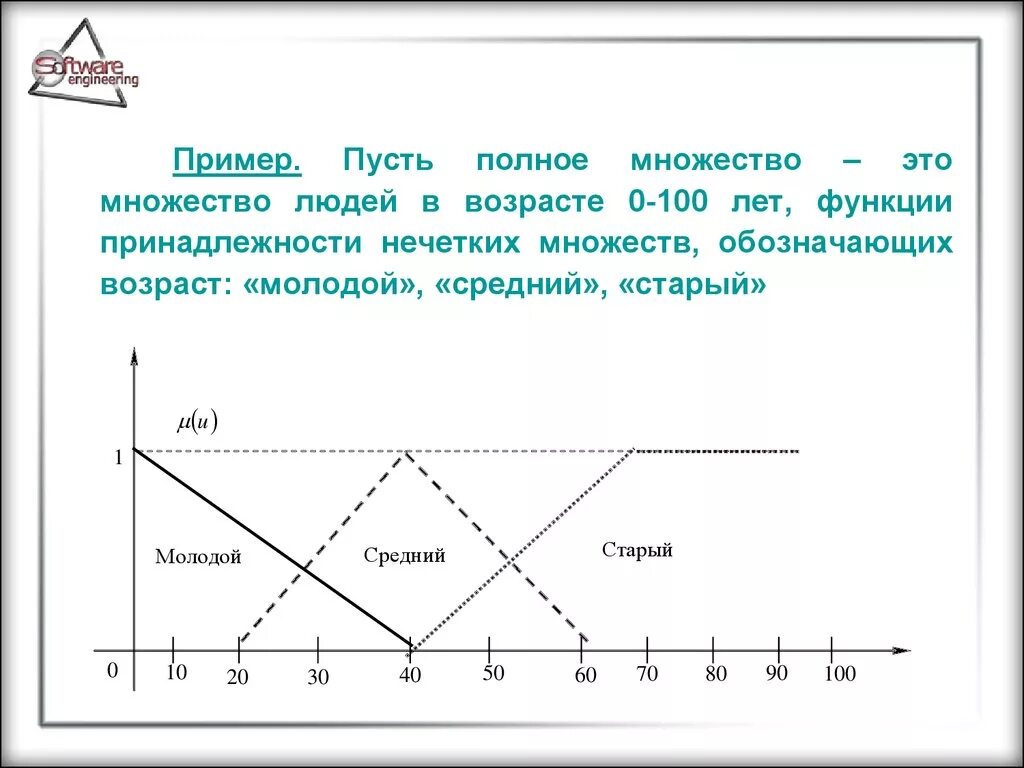 Software engineering

Пример. Пусть полное множество – это множество людей в возрасте 0-100 лет, функции принадлежности нечетких множеств, обозначающих возраст: «молодой», «средний», «старый»

$\mu(u)$

1

Молодой

Средний

Старый

0 10 20 30 40 50 60 70 80 90 100